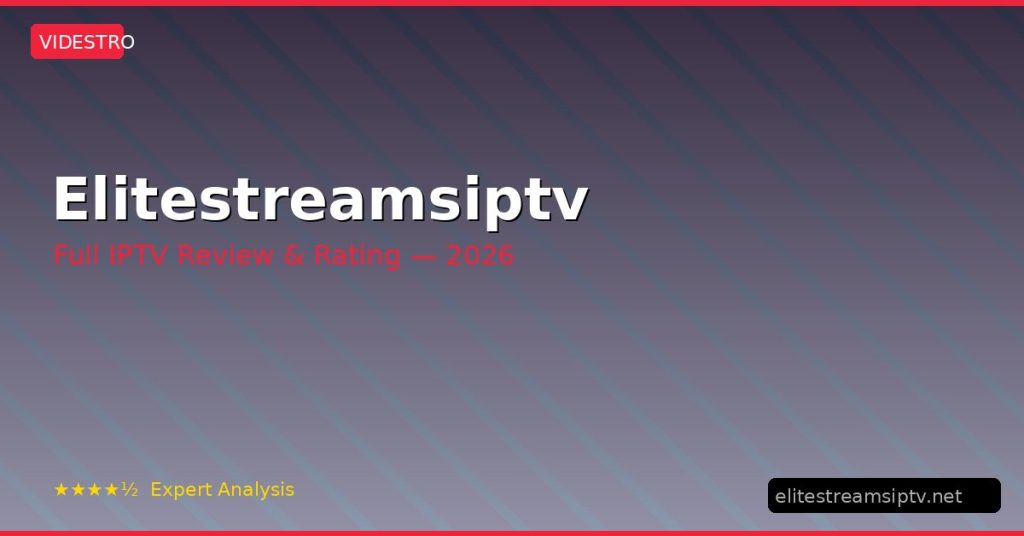 VIDESTRO

Elitestreamsiptv

Full IPTV Review & Rating — 2026

★★★★½ Expert Analysis

elitestreamsiptv.net